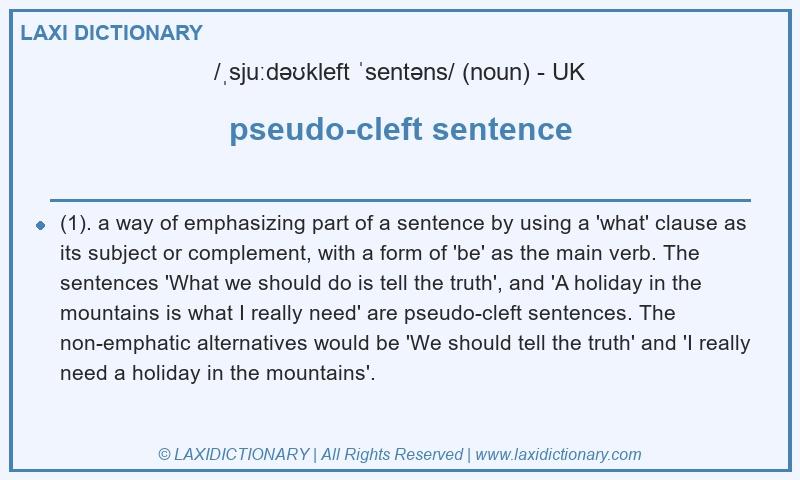 LAXI DICTIONARY

/ˌsjuːdəʊkleft ˈsentəns/ (noun) - UK

pseudo-cleft sentence

(1). a way of emphasizing part of a sentence by using a 'what' clause as its subject or complement, with a form of 'be' as the main verb. The sentences 'What we should do is tell the truth', and 'A holiday in the mountains is what I really need' are pseudo-cleft sentences. The non-emphatic alternatives would be 'We should tell the truth' and 'I really need a holiday in the mountains'.

© LAXIDICTIONARY | All Rights Reserved | www.laxidictionary.com